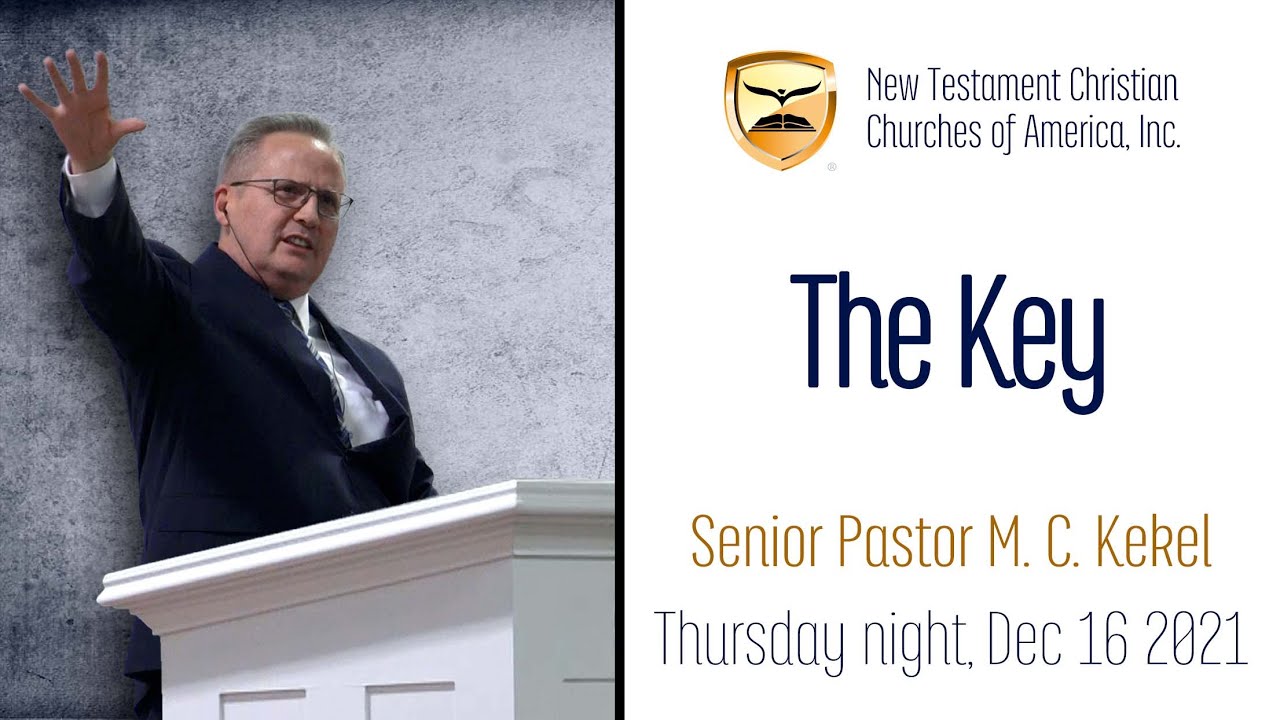 New Testament Christian Churches of America, Inc.

The Key

Senior Pastor M. C. Kekel

Thursday night, Dec 16 2021